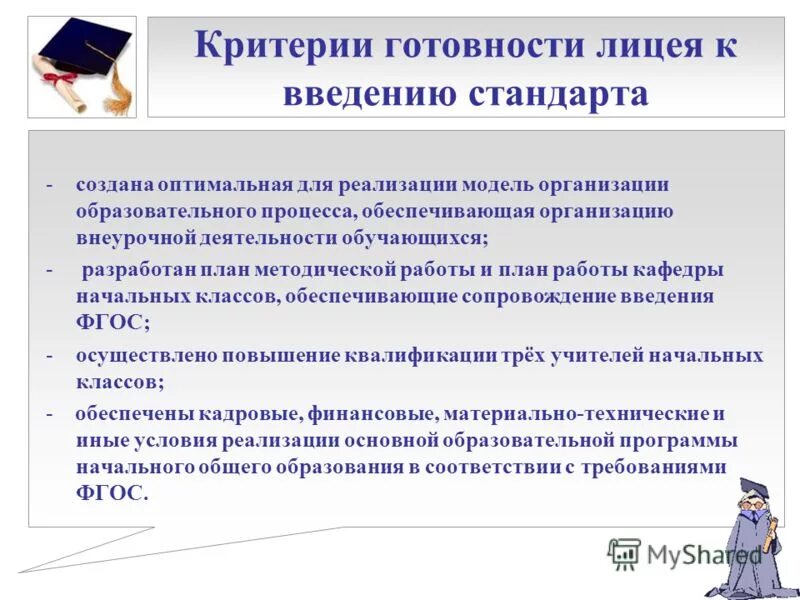 Критерии готовности лицея к введению стандарта

- создана оптимальная для реализации модель организации образовательного процесса, обеспечивающая организацию внеурочной деятельности обучающихся;

- разработан план методической работы и план работы кафедры начальных классов, обеспечивающие сопровождение введения ФГОС;

- осуществлено повышение квалификации трёх учителей начальных классов;

- обеспечены кадровые, финансовые, материально-технические и иные условия реализации основной образовательной программы начального общего образования в соответствии с требованиями ФГОС.

MyShared